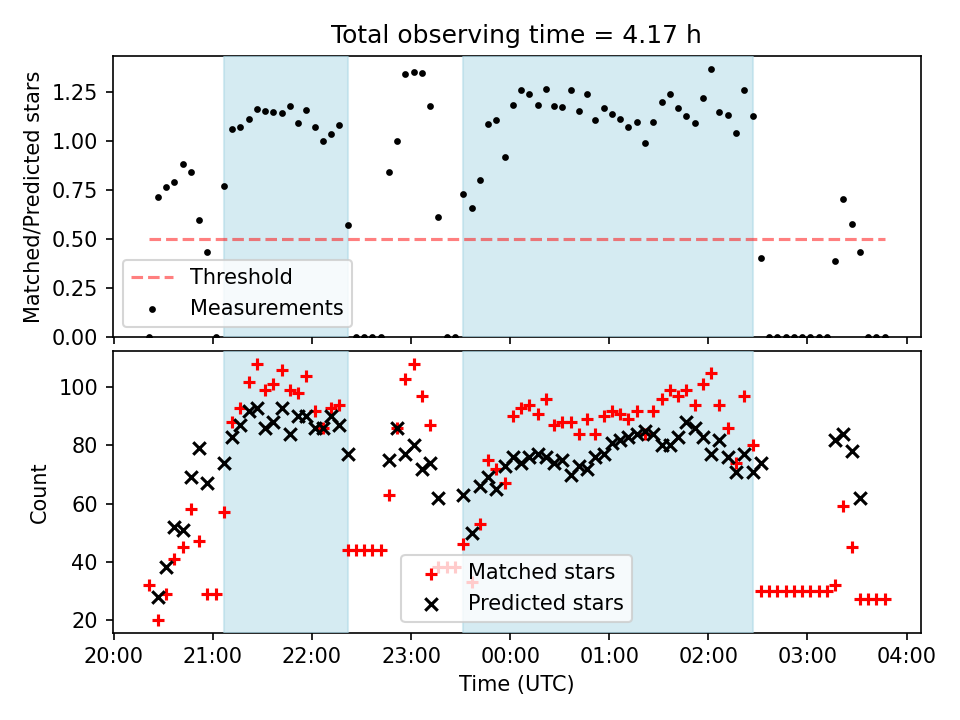 Total observing time = 4.17 h

Matched/Predicted stars

1.25
1.00
0.75
0.50
0.25
0.00

Threshold
Measurements

Count

100
80
60
40
20

Matched stars
Predicted stars

20:00 21:00 22:00 23:00 00:00 01:00 02:00 03:00 04:00

Time (UTC)